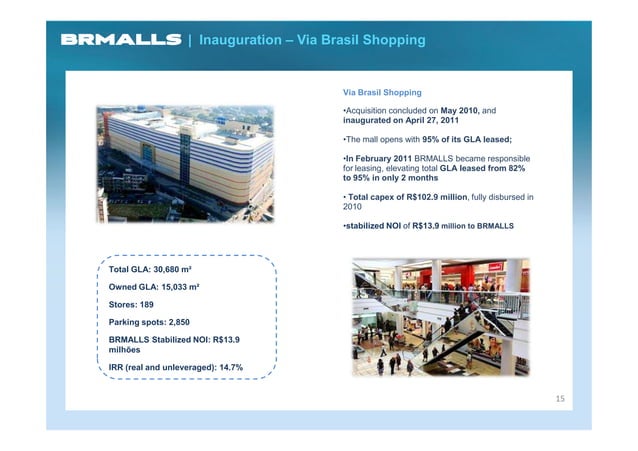 BRMALLS | Inauguration – Via Brasil Shopping

Via Brasil Shopping

•Acquisition concluded on May 2010, and inaugurated on April 27, 2011

•The mall opens with 95% of its GLA leased;

•In February 2011 BRMALLS became responsible for leasing, elevating total GLA leased from 82% to 95% in only 2 months

• Total capex of R$102.9 million, fully disbursed in 2010

•stabilized NOI of R$13.9 million to BRMALLS

Total GLA: 30,680 m²

Owned GLA: 15,033 m²

Stores: 189

Parking spots: 2,850

BRMALLS Stabilized NOI: R$13.9 milhões

IRR (real and unleveraged): 14.7%

15